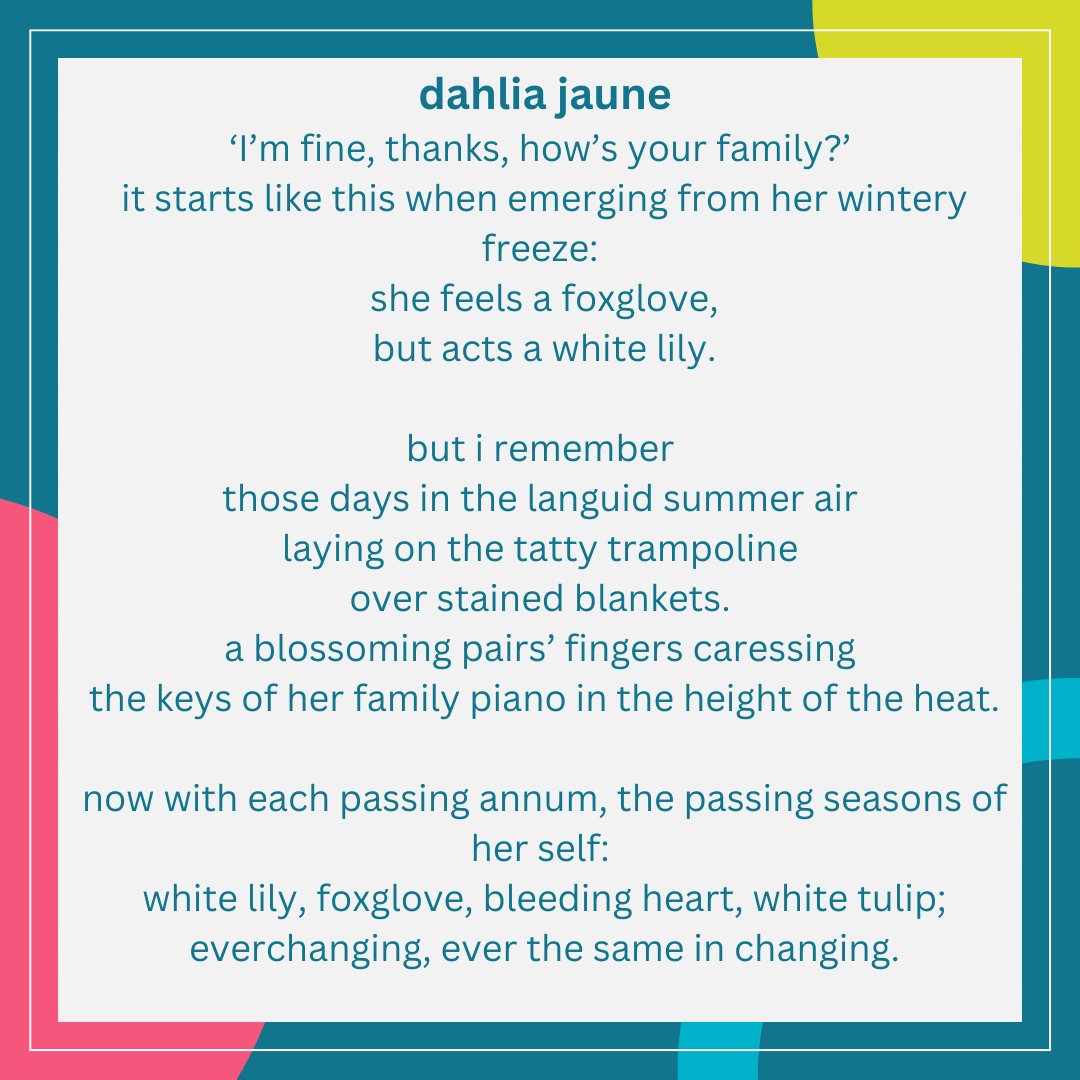 dahlia jaune

‘I’m fine, thanks, how’s your family?’
it starts like this when emerging from her wintery freeze:
she feels a foxglove,
but acts a white lily.

but i remember
those days in the languid summer air
laying on the tatty trampoline
over stained blankets.
a blossoming pairs’ fingers caressing
the keys of her family piano in the height of the heat.

now with each passing annum, the passing seasons of her self:
white lily, foxglove, bleeding heart, white tulip;
everchanging, ever the same in changing.